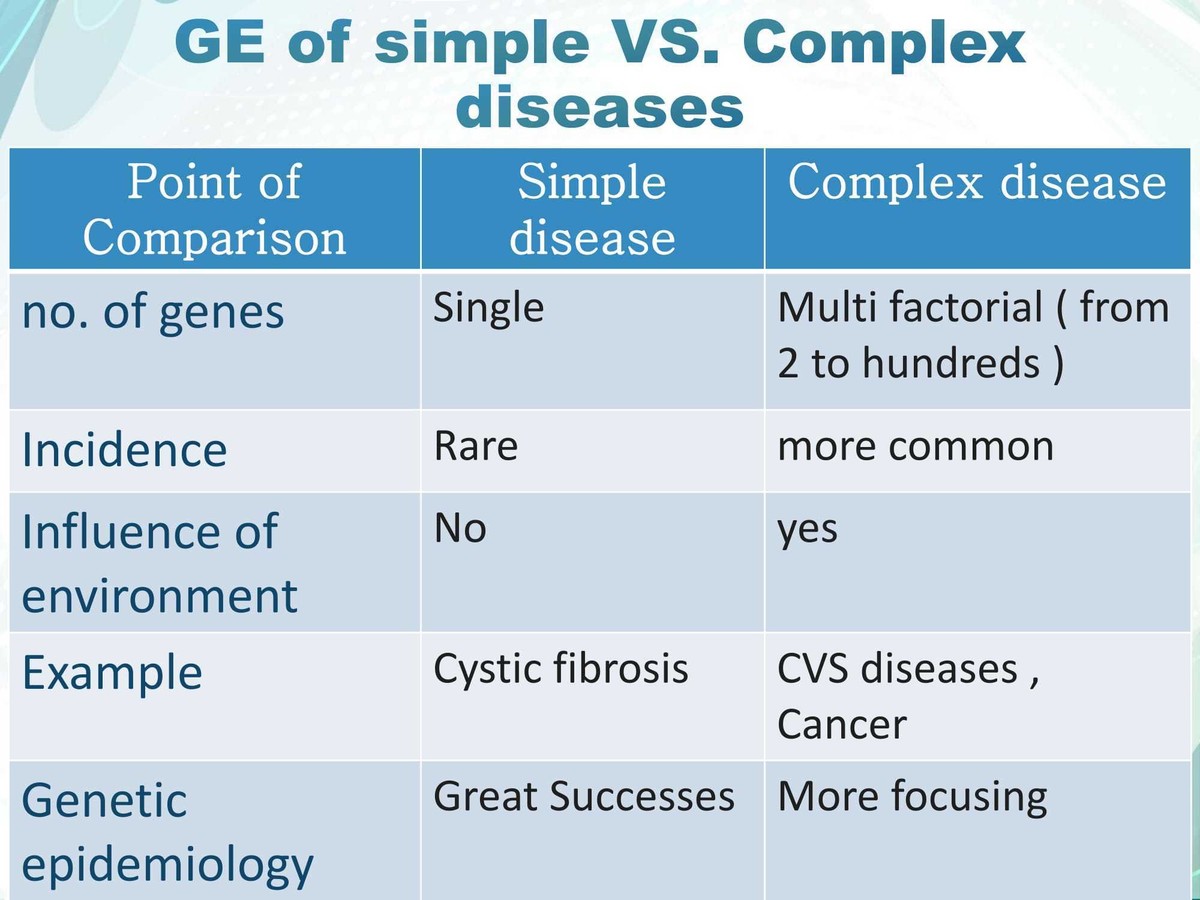 GE of simple VS. Complex diseases

| Point of Comparison | Simple disease | Complex disease |
|---|---|---|
| no. of genes | Single | Multi factorial ( from 2 to hundreds ) |
| Incidence | Rare | more common |
| Influence of environment | No | yes |
| Example | Cystic fibrosis | CVS diseases , Cancer |
| Genetic epidemiology | Great Successes | More focusing |